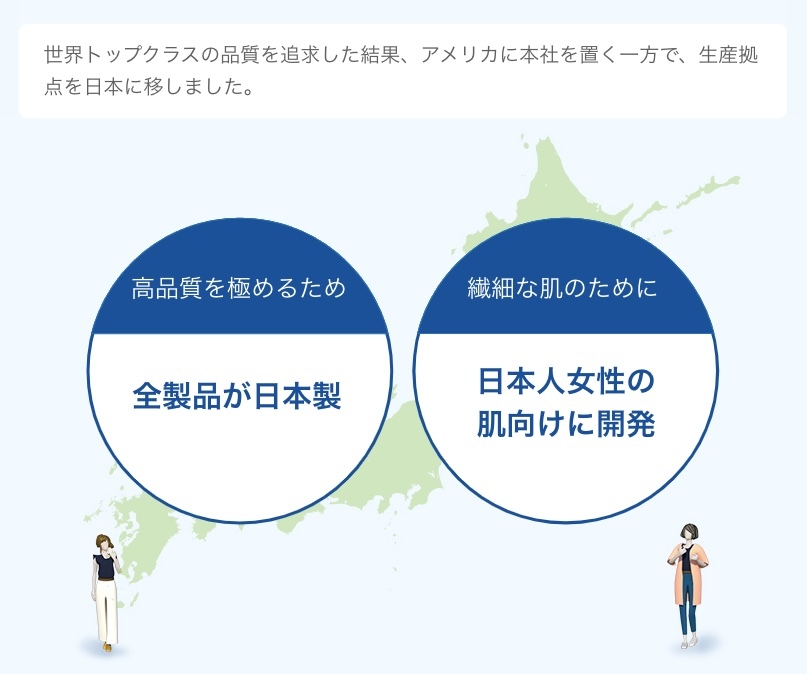 世界トップクラスの品質を追求した結果、アメリカに本社を置く一方で、生産拠点を日本に移しました。

高品質を極めるため

全製品が日本製

繊細な肌のために

日本人女性の肌向けに開発